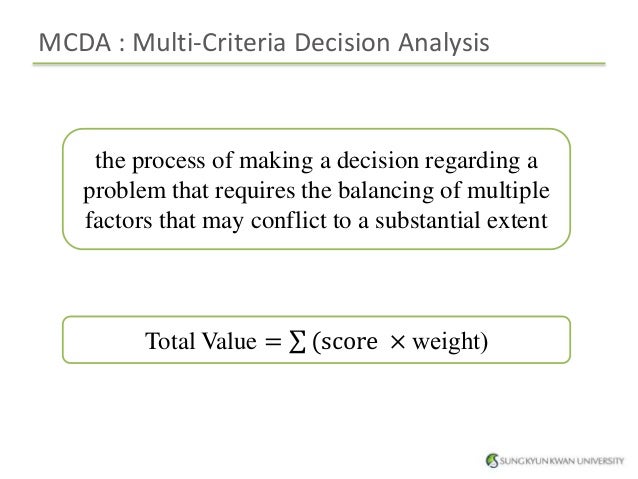 MCDA : Multi-Criteria Decision Analysis

the process of making a decision regarding a problem that requires the balancing of multiple factors that may conflict to a substantial extent

$\text{Total Value} = \sum (\text{score} \times \text{weight})$

SUNGKYUNKWAN UNIVERSITY